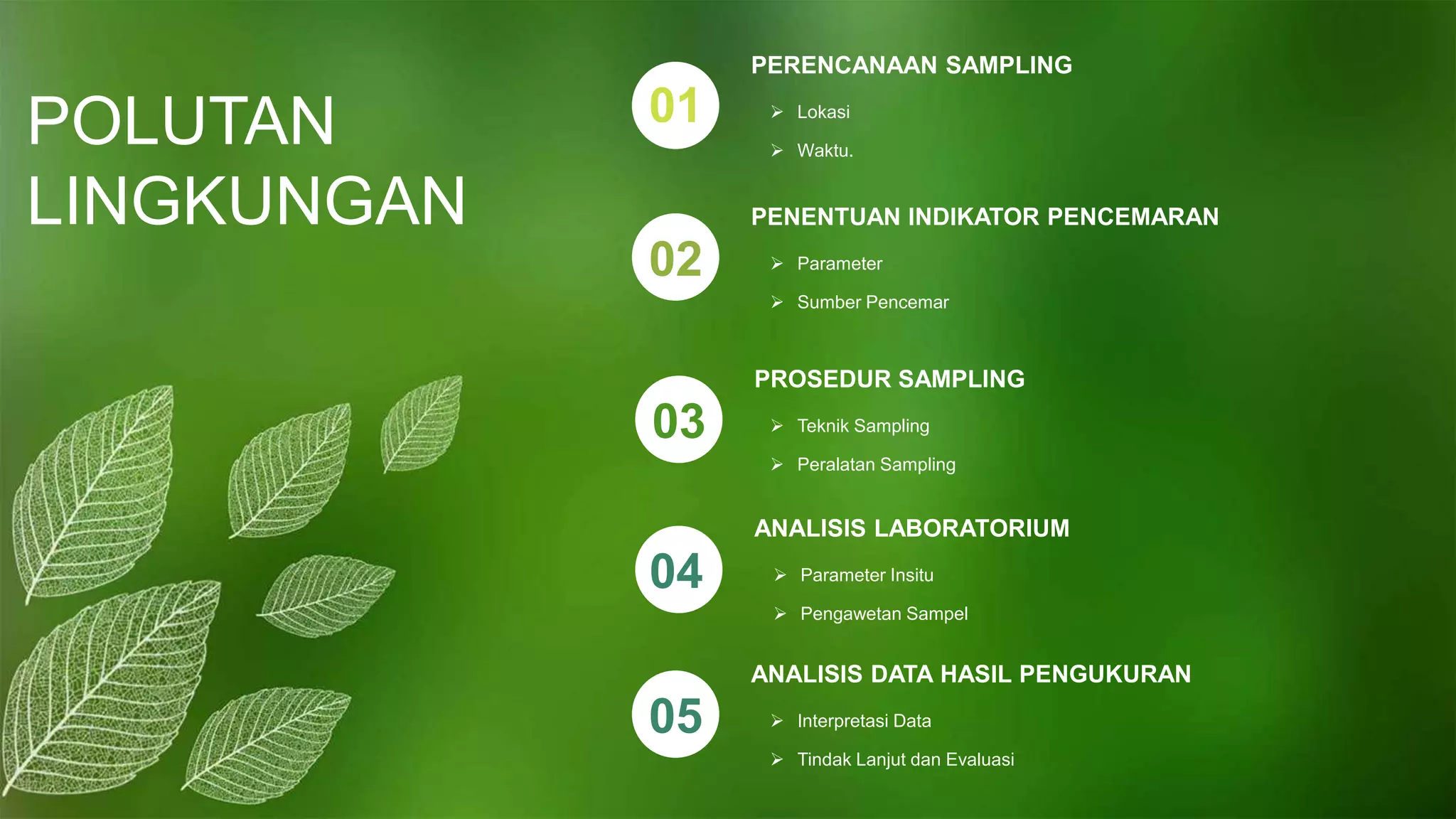 POLUTAN LINGKUNGAN

01
PERENCANAAN SAMPLING
➢ Lokasi
➢ Waktu.

02
PENENTUAN INDIKATOR PENCEMARAN
➢ Parameter
➢ Sumber Pencemar

03
PROSEDUR SAMPLING
➢ Teknik Sampling
➢ Peralatan Sampling

04
ANALISIS LABORATORIUM
➢ Parameter Insitu
➢ Pengawetan Sampel

05
ANALISIS DATA HASIL PENGUKURAN
➢ Interpretasi Data
➢ Tindak Lanjut dan Evaluasi